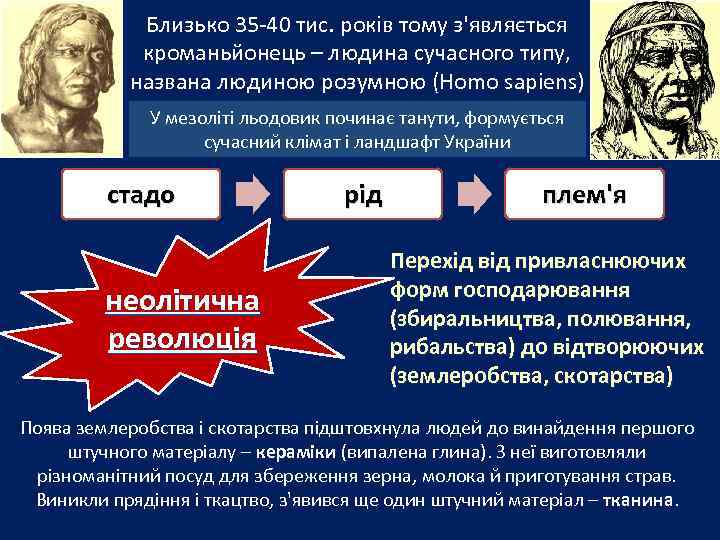 Близько 35-40 тис. років тому з'являється кроманьйонець – людина сучасного типу, названа людиною розумною (Homo sapiens)

У мезоліті льодовик починає танути, формується сучасний клімат і ландшафт України

стадо

рід

плем'я

неолітична революція

Перехід від привласнюючих форм господарювання (збиральництва, полювання, рибальства) до відтворюючих (землеробства, скотарства)

Поява землеробства і скотарства підштовхнула людей до винайдення першого штучного матеріалу – кераміки (випалена глина). З неї виготовляли різноманітний посуд для збереження зерна, молока й приготування страв. Виникли прядіння і ткацтво, з'явився ще один штучний матеріал – тканина.